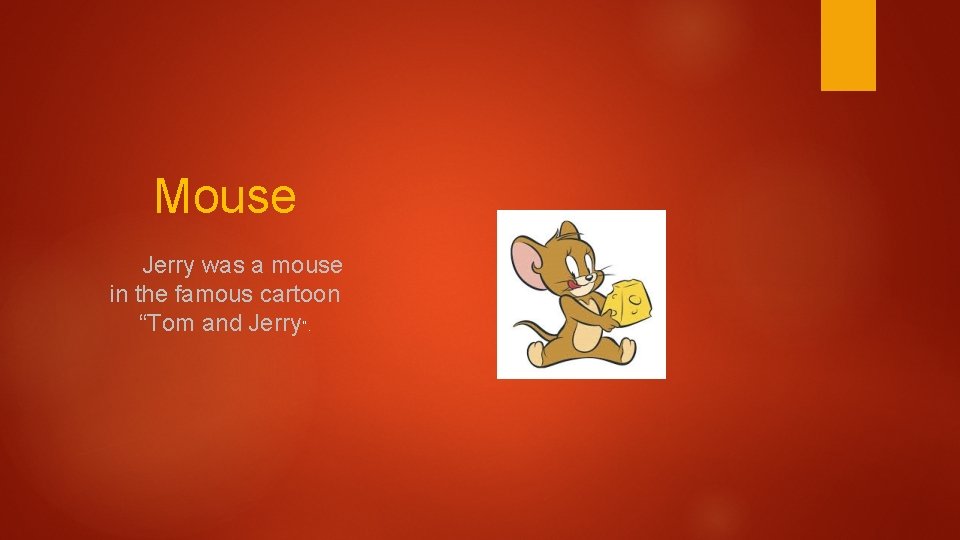 Mouse

Jerry was a mouse in the famous cartoon “Tom and Jerry".